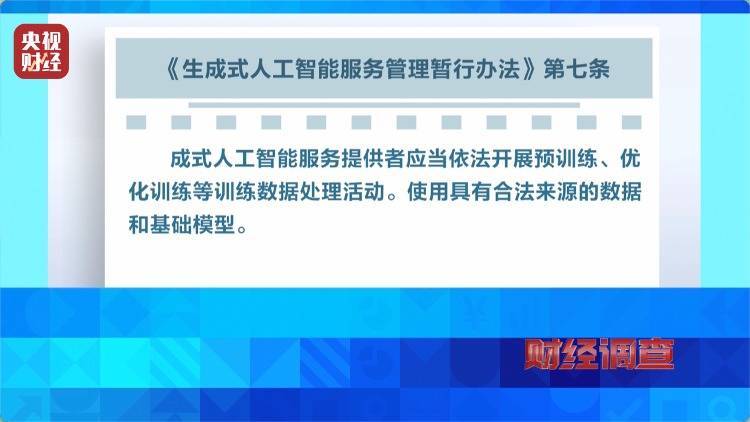 央视财经

《生成式人工智能服务管理暂行办法》第七条

成式人工智能服务提供者应当依法开展预训练、优化训练等训练数据处理活动。使用具有合法来源的数据和基础模型。

财经调查